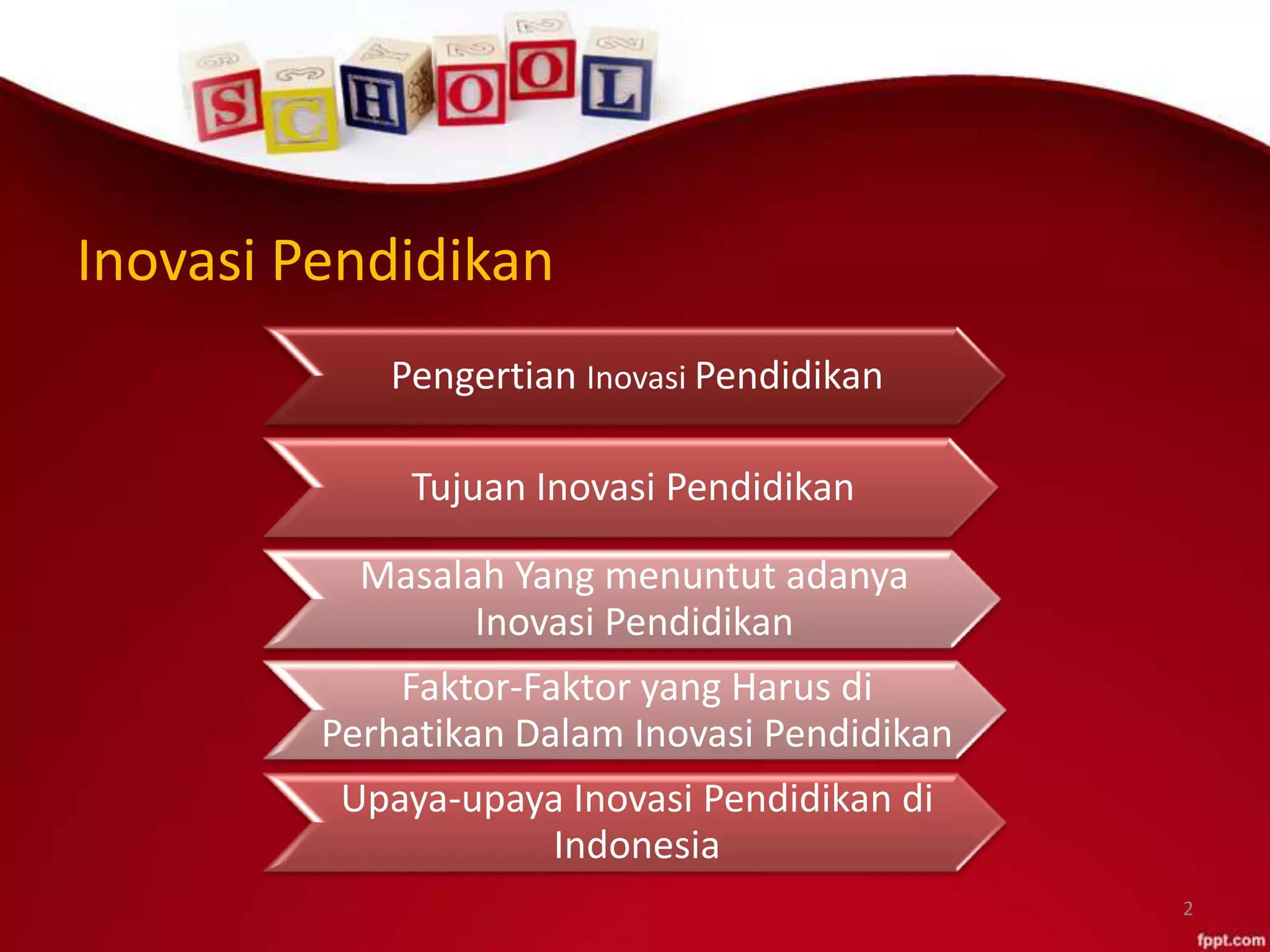 S C H O O L

Inovasi Pendidikan

Pengertian Inovasi Pendidikan

Tujuan Inovasi Pendidikan

Masalah Yang menuntut adanya Inovasi Pendidikan

Faktor-Faktor yang Harus di Perhatikan Dalam Inovasi Pendidikan

Upaya-upaya Inovasi Pendidikan di Indonesia

2

fppt.com